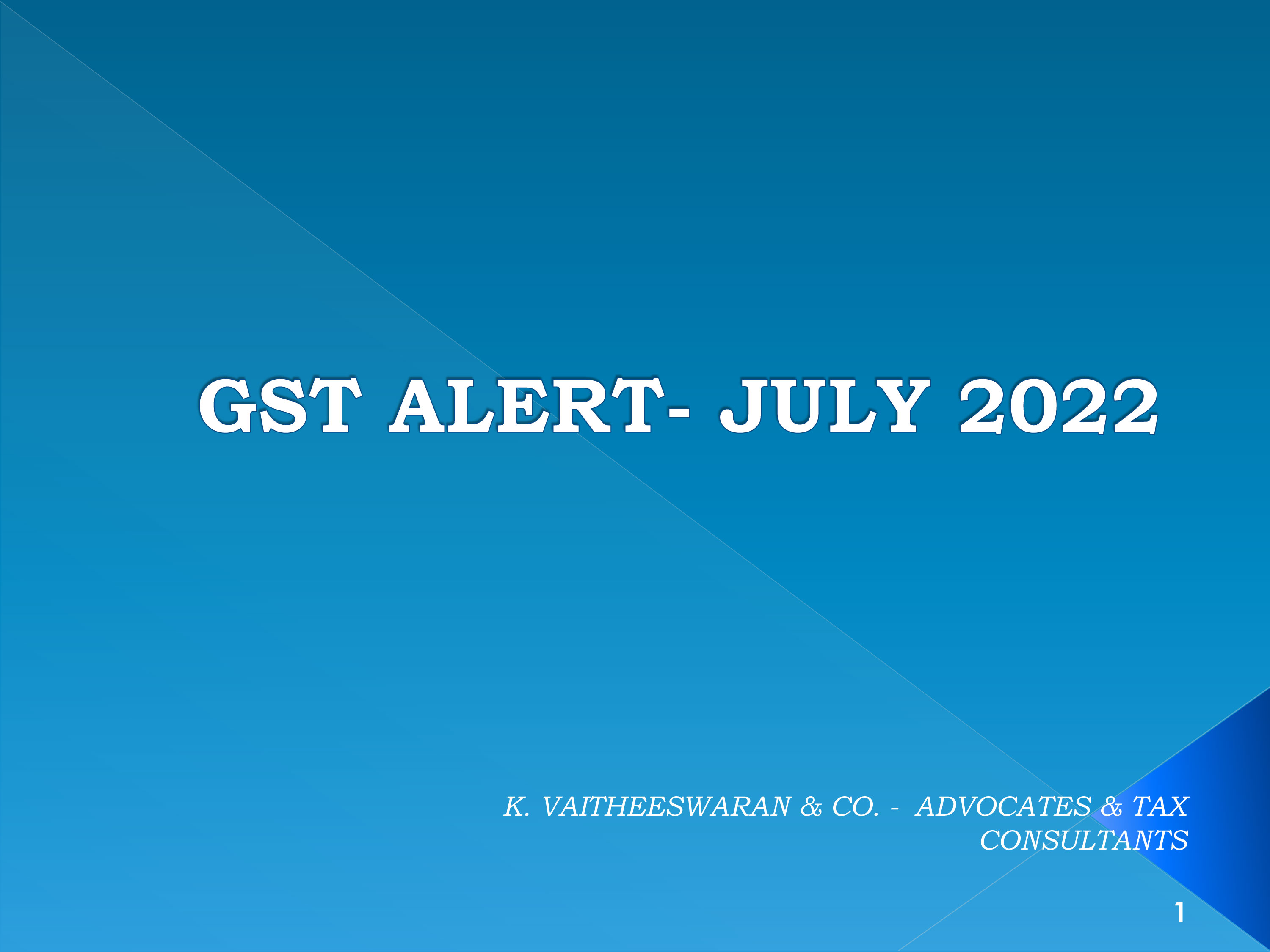 GST ALERT- JULY 2022

K. VAITHEESWARAN & CO. - ADVOCATES & TAX CONSULTANTS

1